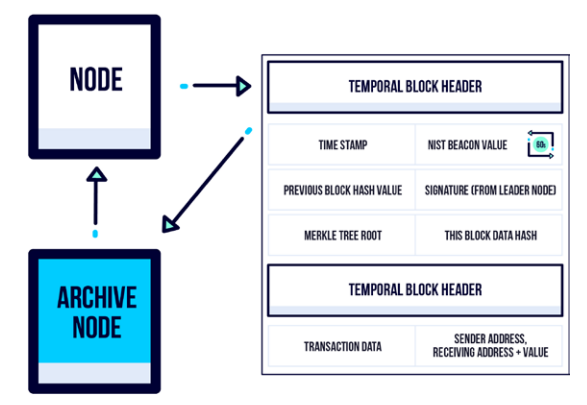 NODE

ARCHIVE NODE

TEMPORAL BLOCK HEADER

| TIME STAMP | NIST BEACON VALUE 60s |
|---|---|
| PREVIOUS BLOCK HASH VALUE | SIGNATURE (FROM LEADER NODE) |
| MERKLE TREE ROOT | THIS BLOCK DATA HASH |

TEMPORAL BLOCK HEADER

| TRANSACTION DATA | SENDER ADDRESS, RECEIVING ADDRESS + VALUE |
|---|---|